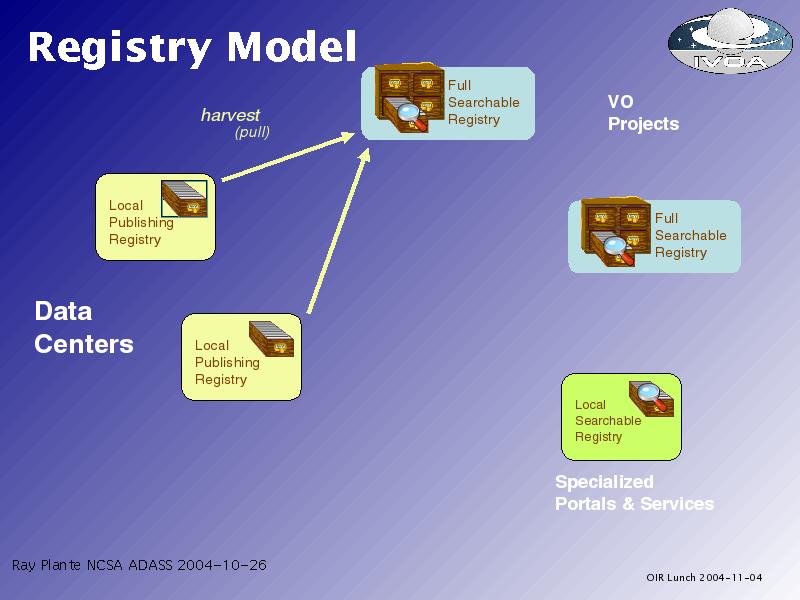 Registry Model

IVOA

harvest
(pull)

Full Searchable Registry

VO Projects

Local Publishing Registry

Full Searchable Registry

Data Centers

Local Publishing Registry

Local Searchable Registry

Specialized Portals & Services

Ray Plante NCSA ADASS 2004-10-26

OIR Lunch 2004-11-04